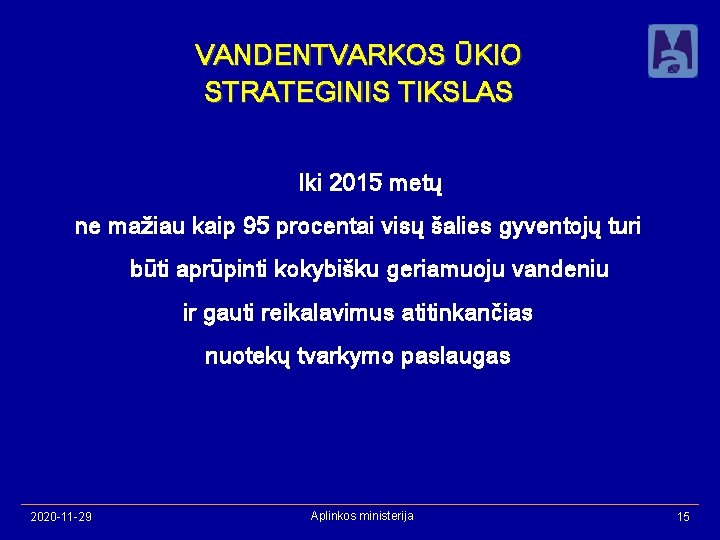 VANDENTVARKOS ŪKIO STRATEGINIS TIKSLAS

Iki 2015 metų

ne mažiau kaip 95 procentai visų šalies gyventojų turi

būti aprūpinti kokybišku geriamuoju vandeniu

ir gauti reikalavimus atitinkančias

nuotekų tvarkymo paslaugas

2020-11-29

Aplinkos ministerija

15